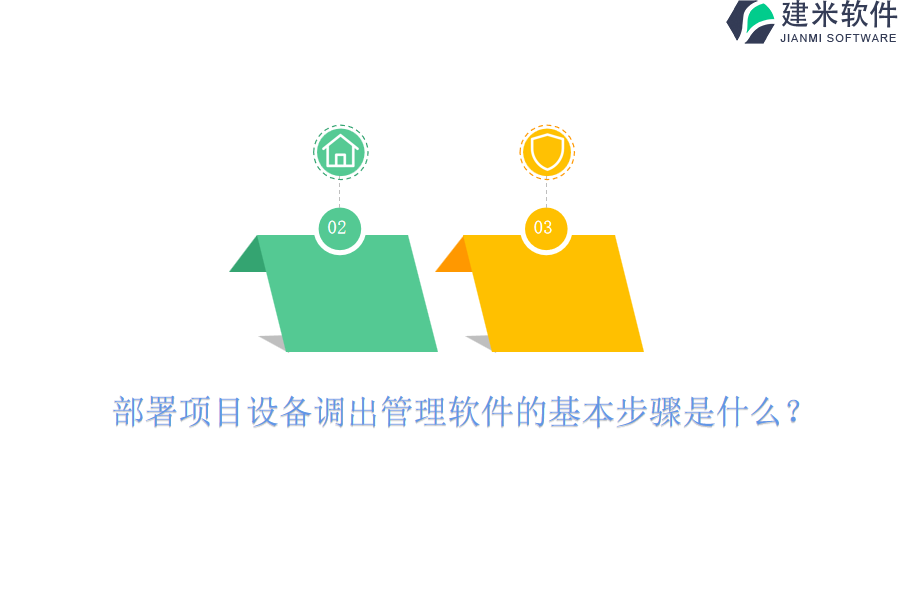 建米软件
JIANMI SOFTWARE

02

03

部署项目设备调出管理软件的基本步骤是什么？